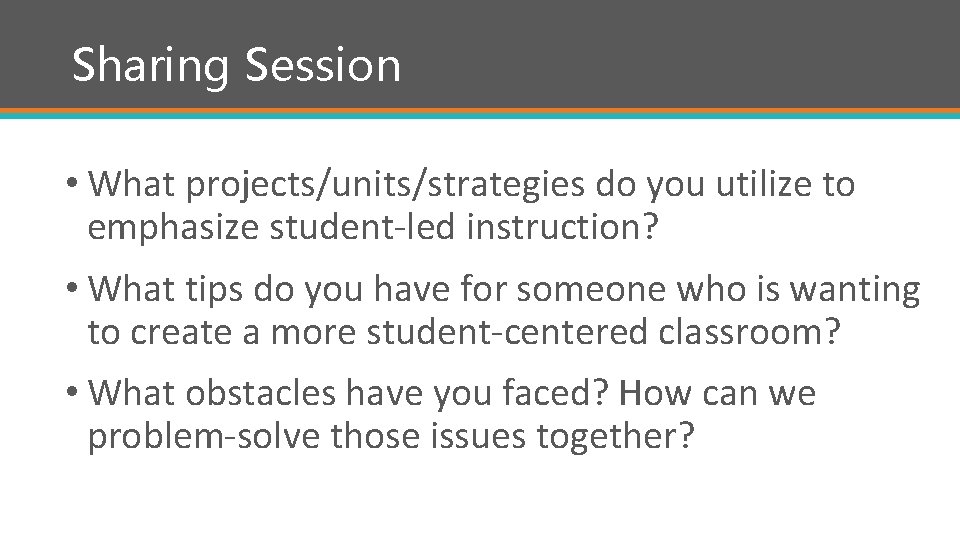 Sharing Session

• What projects/units/strategies do you utilize to emphasize student-led instruction?

• What tips do you have for someone who is wanting to create a more student-centered classroom?

• What obstacles have you faced? How can we problem-solve those issues together?